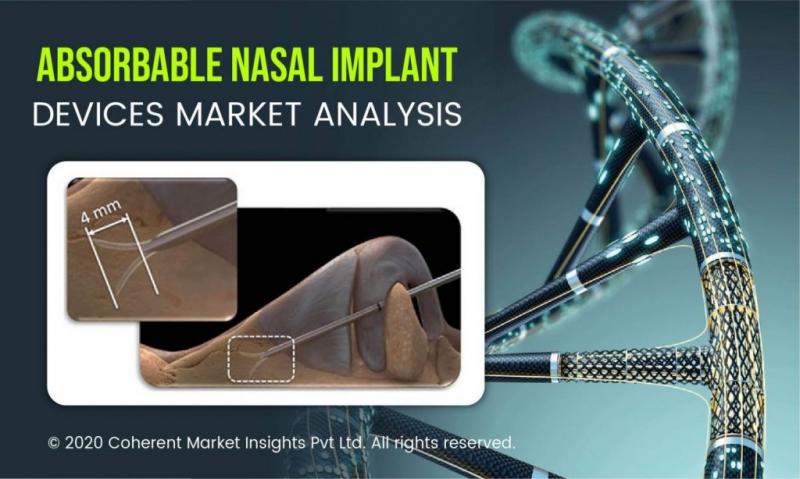 ABSORBABLE NASAL IMPLANT
DEVICES MARKET ANALYSIS

4 mm

© 2020 Coherent Market Insights Pvt Ltd. All rights reserved.